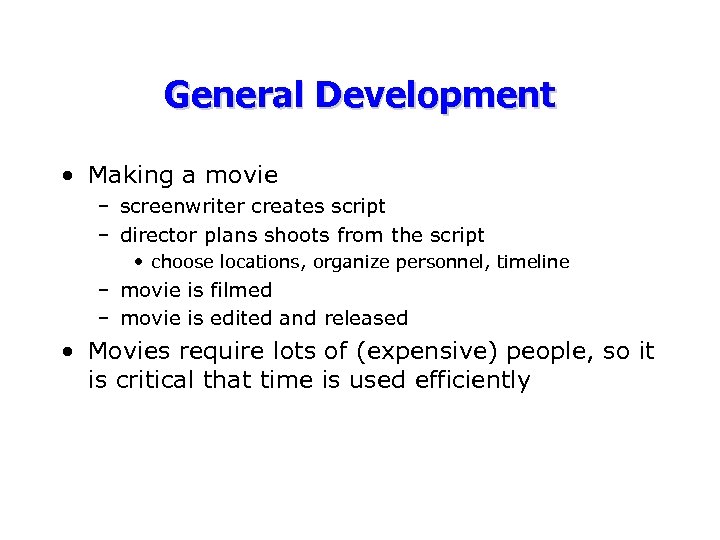 General Development

• Making a movie
  – screenwriter creates script
  – director plans shoots from the script
    • choose locations, organize personnel, timeline
  – movie is filmed
  – movie is edited and released
• Movies require lots of (expensive) people, so it is critical that time is used efficiently